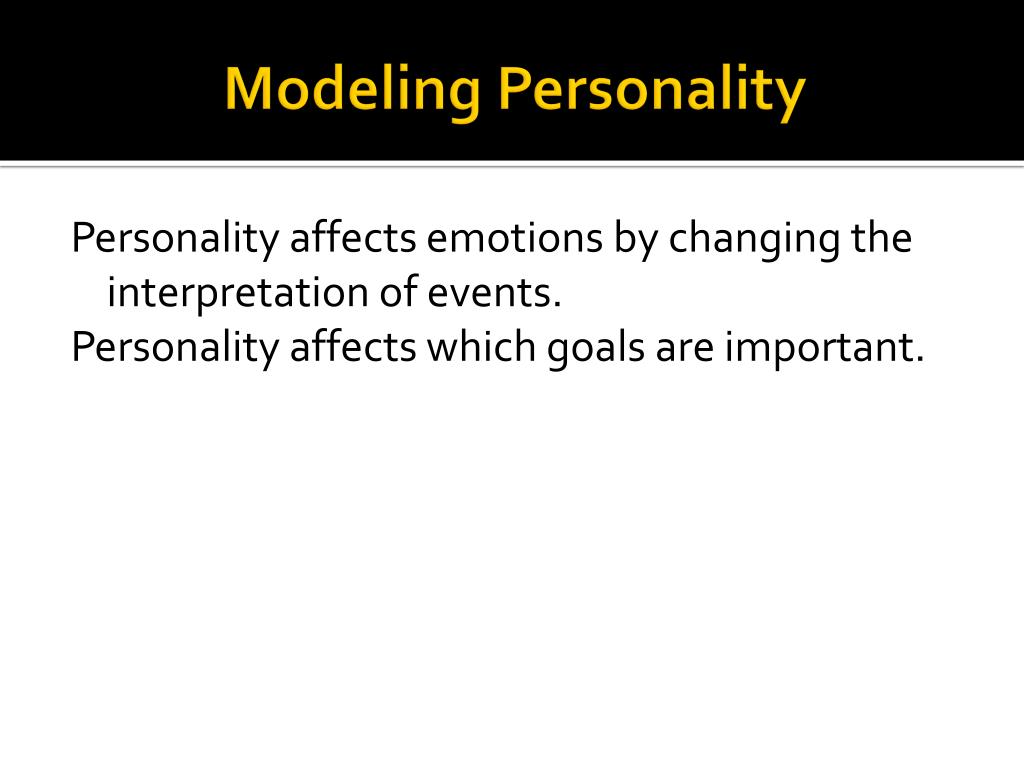 Modeling Personality

Personality affects emotions by changing the interpretation of events.

Personality affects which goals are important.